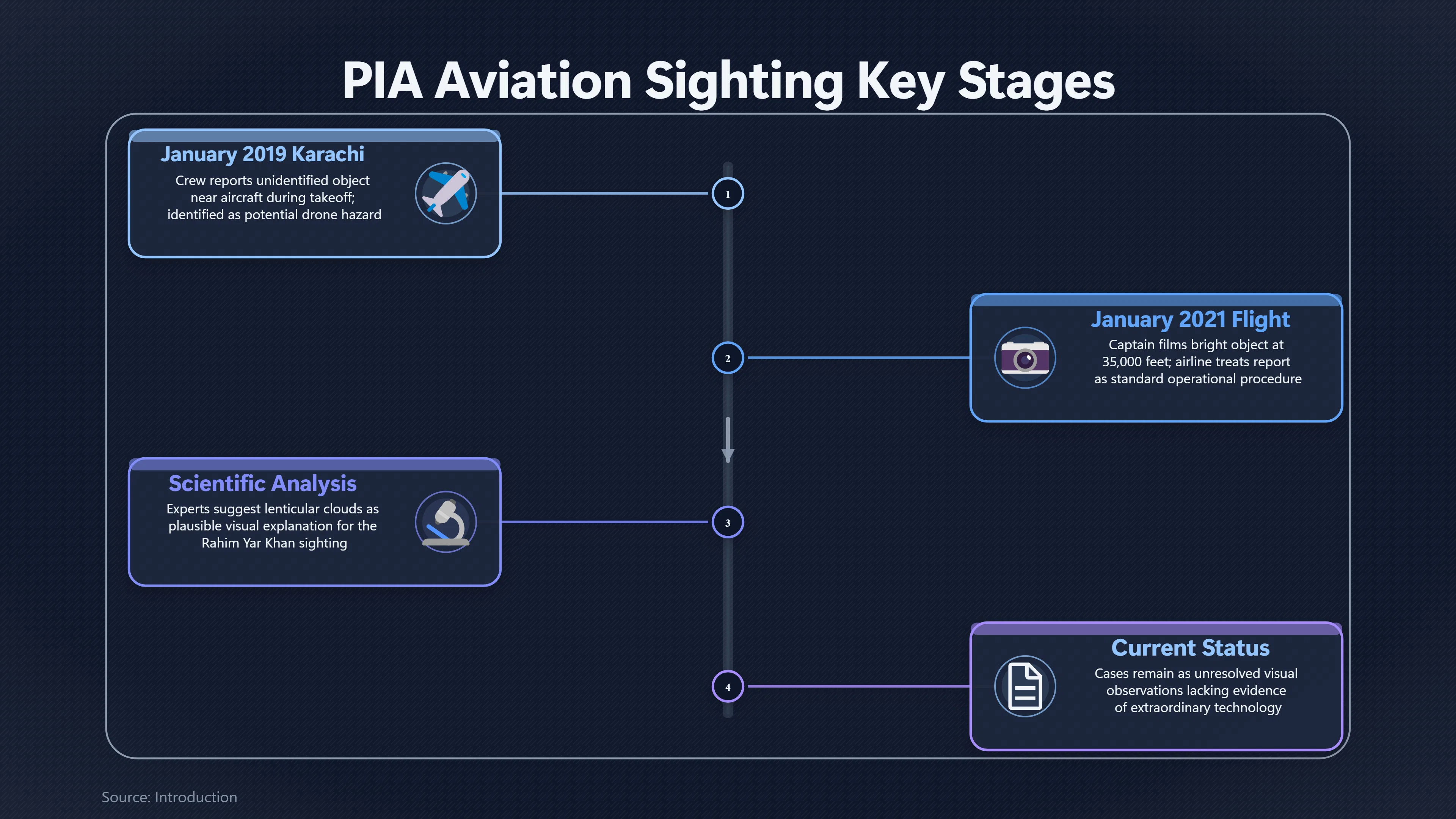 PIA Aviation Sighting Key Stages

January 2019 Karachi
Crew reports unidentified object near aircraft during takeoff; identified as potential drone hazard

1

January 2021 Flight
Captain films bright object at 35,000 feet; airline treats report as standard operational procedure

2

Scientific Analysis
Experts suggest lenticular clouds as plausible visual explanation for the Rahim Yar Khan sighting

3

Current Status
Cases remain as unresolved visual observations lacking evidence of extraordinary technology

4

Source: Introduction